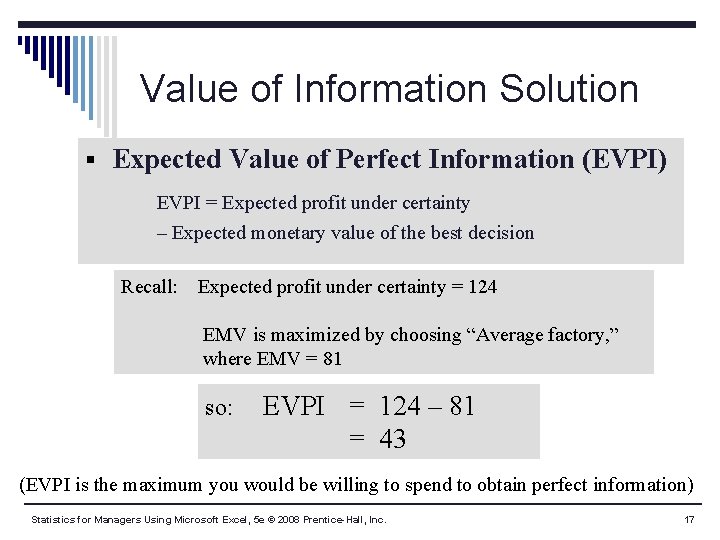 Value of Information Solution

▪ Expected Value of Perfect Information (EVPI)

EVPI = Expected profit under certainty
– Expected monetary value of the best decision

Recall: Expected profit under certainty = 124

EMV is maximized by choosing “Average factory,” where EMV = 81

so: EVPI = 124 – 81
= 43

(EVPI is the maximum you would be willing to spend to obtain perfect information)

Statistics for Managers Using Microsoft Excel, 5e © 2008 Prentice-Hall, Inc.

17